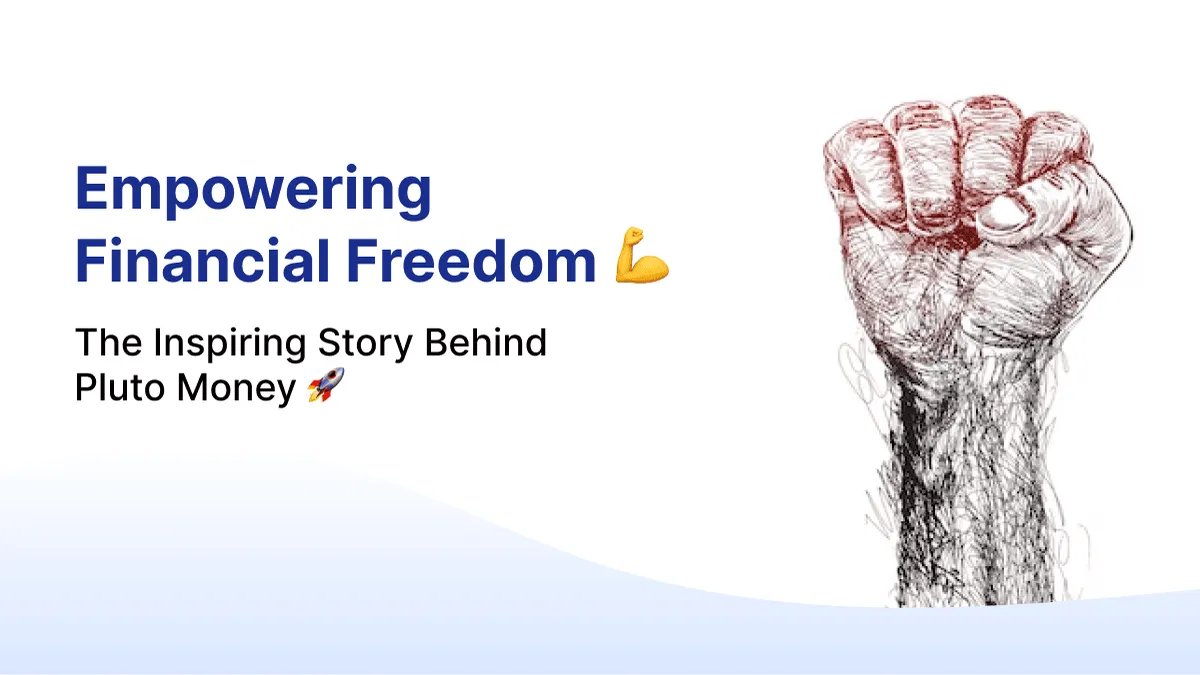 Empowering Financial Freedom 💪

The Inspiring Story Behind Pluto Money 🚀